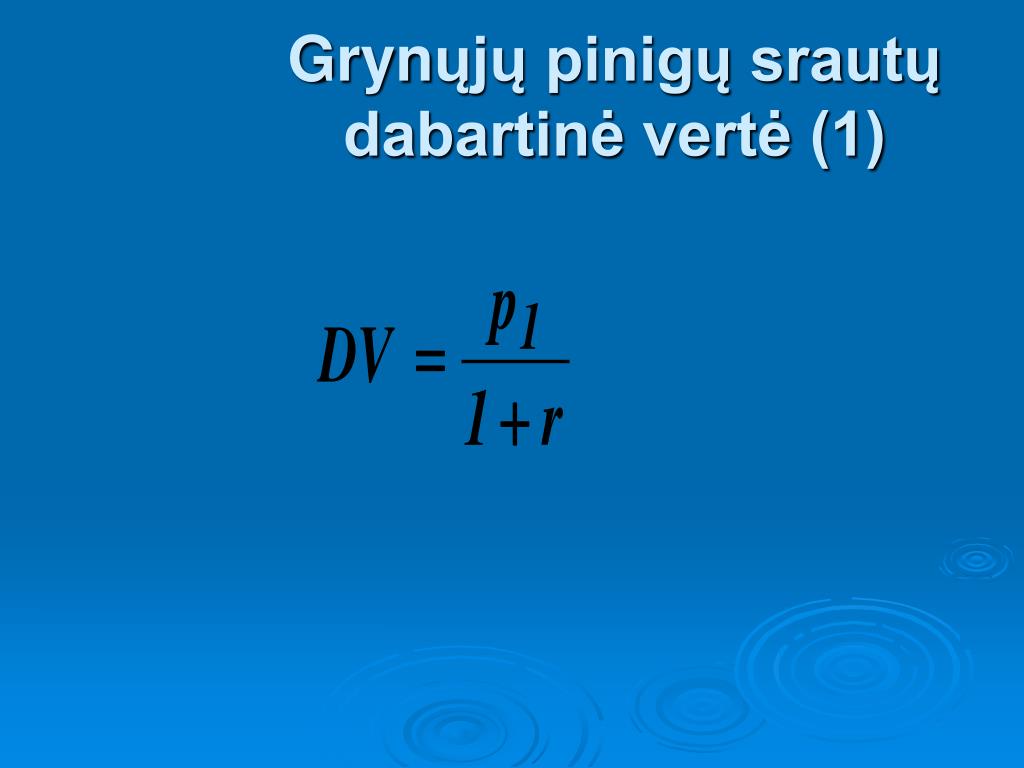 Grynųjų pinigų srautų dabartinė vertė (1)

$DV = \frac{p_1}{1+r}$